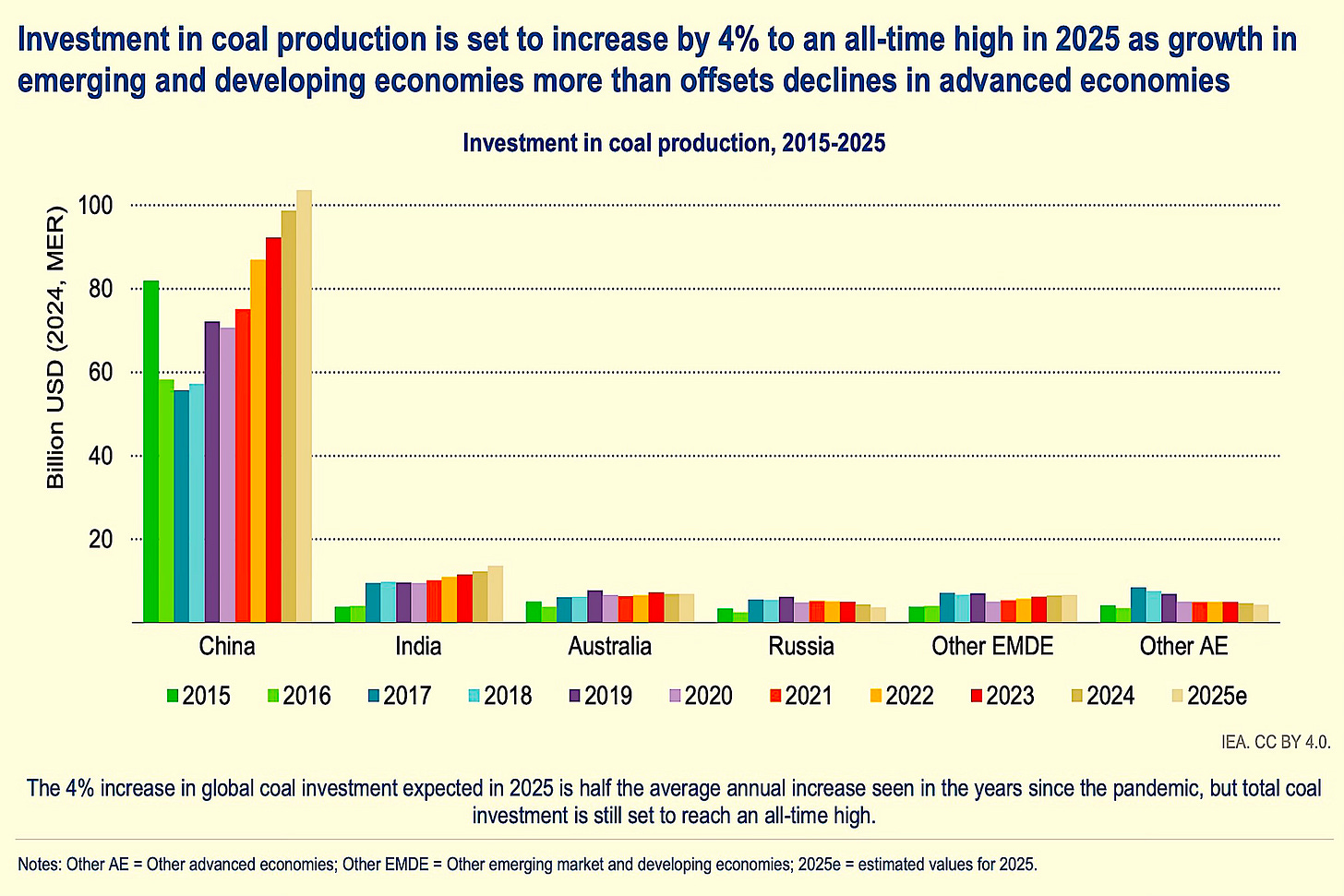 Investment in coal production is set to increase by 4% to an all-time high in 2025 as growth in emerging and developing economies more than offsets declines in advanced economies

Investment in coal production, 2015-2025

Billion USD (2024, MER)

100
80
60
40
20

China India Australia Russia Other EMDE Other AE

2015 2016 2017 2018 2019 2020 2021 2022 2023 2024 2025e

IEA. CC BY 4.0.

The 4% increase in global coal investment expected in 2025 is half the average annual increase seen in the years since the pandemic, but total coal investment is still set to reach an all-time high.

Notes: Other AE = Other advanced economies; Other EMDE = Other emerging market and developing economies; 2025e = estimated values for 2025.